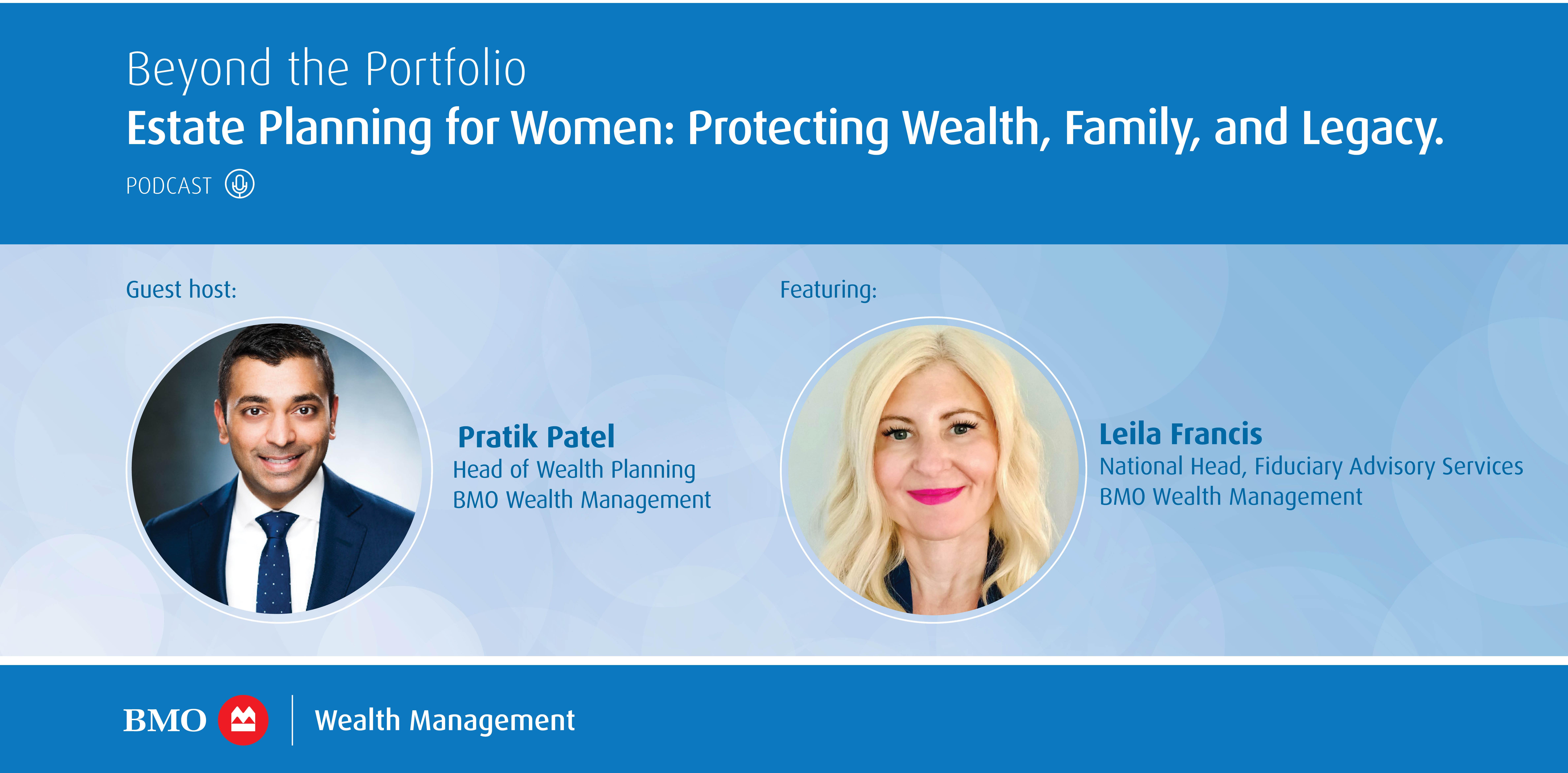 Beyond the Portfolio
Estate Planning for Women: Protecting Wealth, Family, and Legacy.
PODCAST

Guest host:

Pratik Patel
Head of Wealth Planning
BMO Wealth Management

Featuring:

Leila Francis
National Head, Fiduciary Advisory Services
BMO Wealth Management

BMO Wealth Management